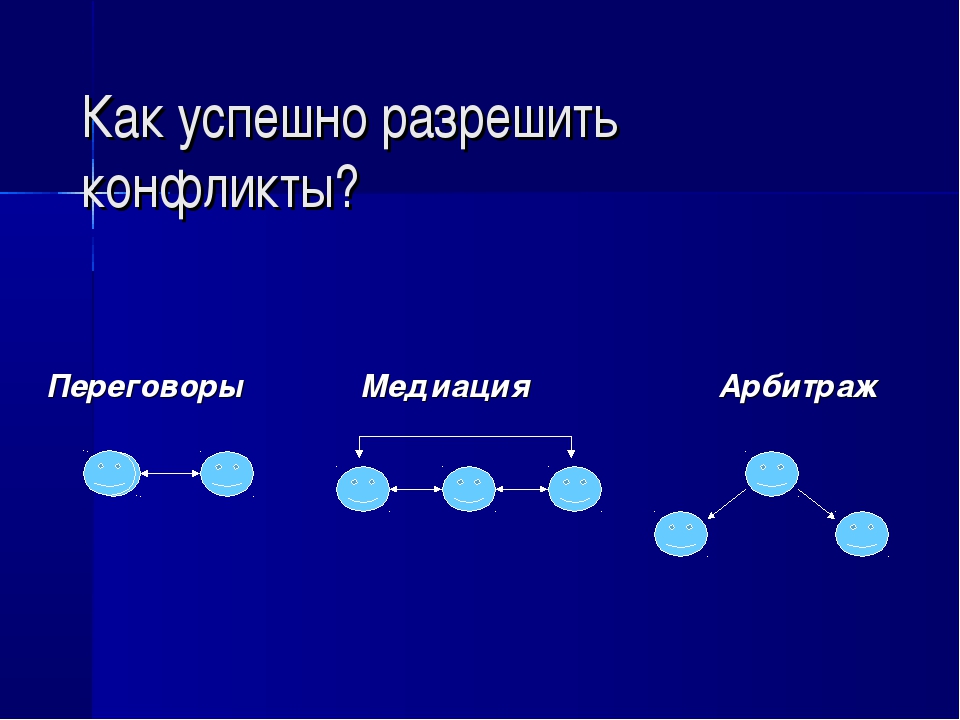 Как успешно разрешить конфликты?

Переговоры

Медиация

Арбитраж